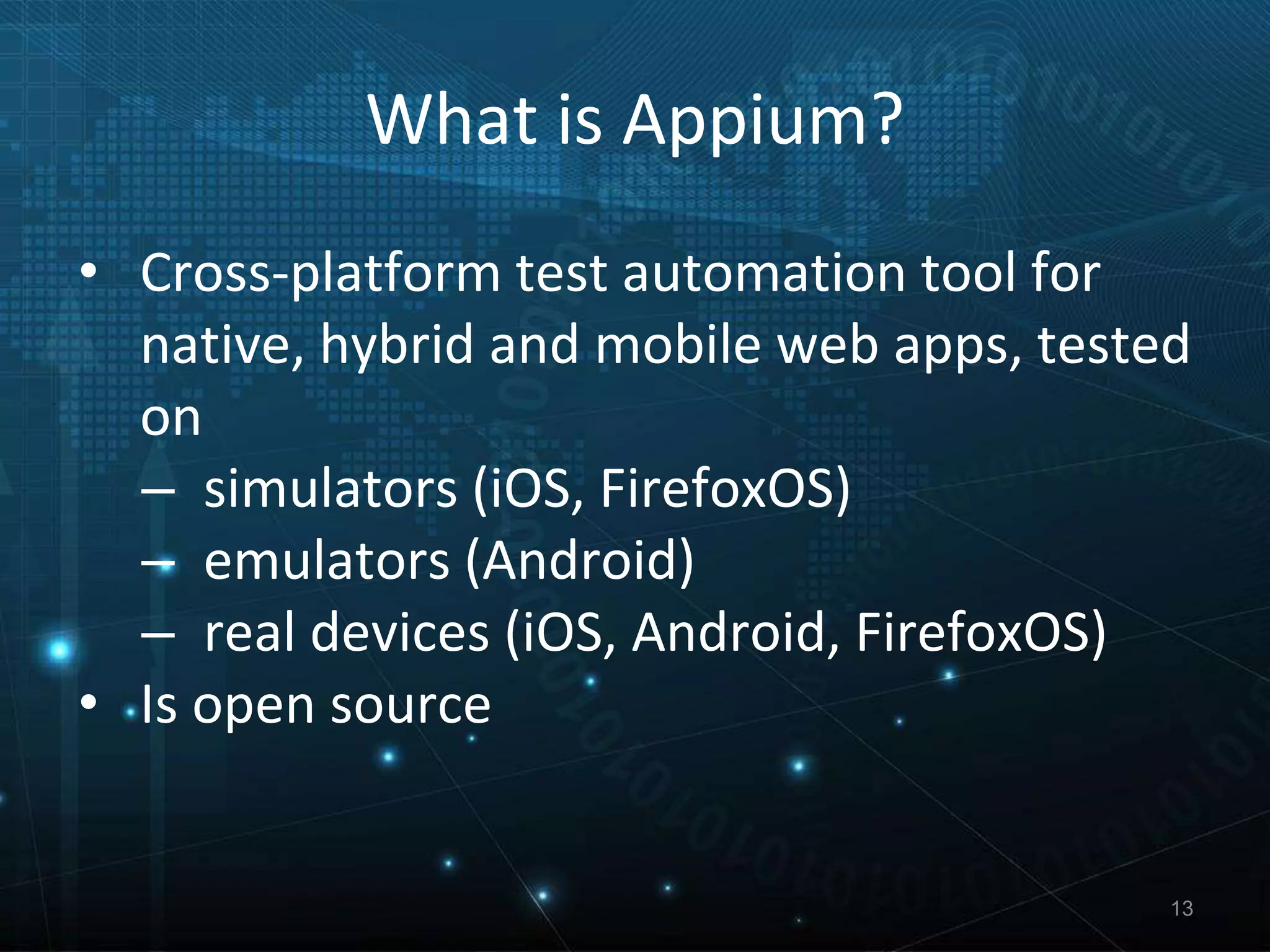 What is Appium?

• Cross-platform test automation tool for native, hybrid and mobile web apps, tested on
– simulators (iOS, FirefoxOS)
– emulators (Android)
– real devices (iOS, Android, FirefoxOS)
• Is open source

13